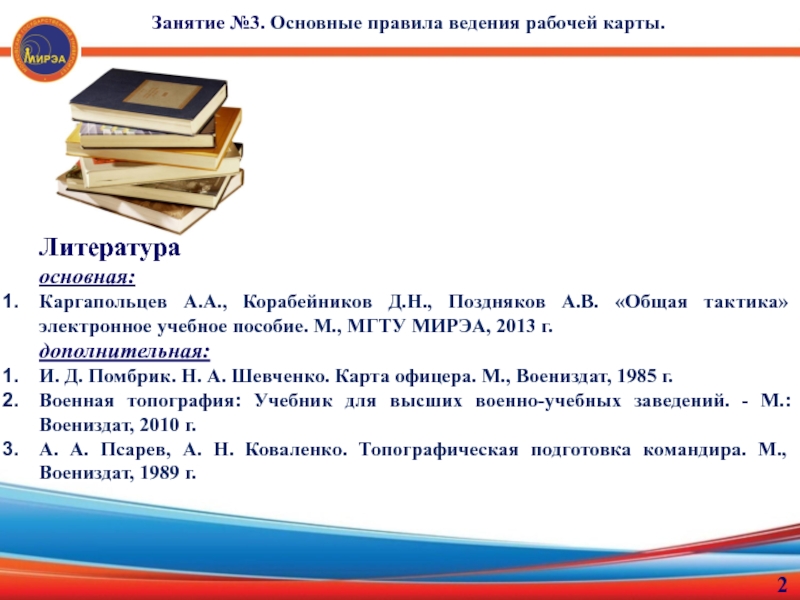 МИРЭА

Занятие №3. Основные правила ведения рабочей карты.

Литература

основная:

1. Каргапольцев А.А., Корабейников Д.Н., Поздняков А.В. «Общая тактика» электронное учебное пособие. М., МГТУ МИРЭА, 2013 г.

дополнительная:

1. И. Д. Помбрик. Н. А. Шевченко. Карта офицера. М., Воениздат, 1985 г.
2. Военная топография: Учебник для высших военно-учебных заведений. - М.: Воениздат, 2010 г.
3. А. А. Псарев, А. Н. Коваленко. Топографическая подготовка командира. М., Воениздат, 1989 г.

2